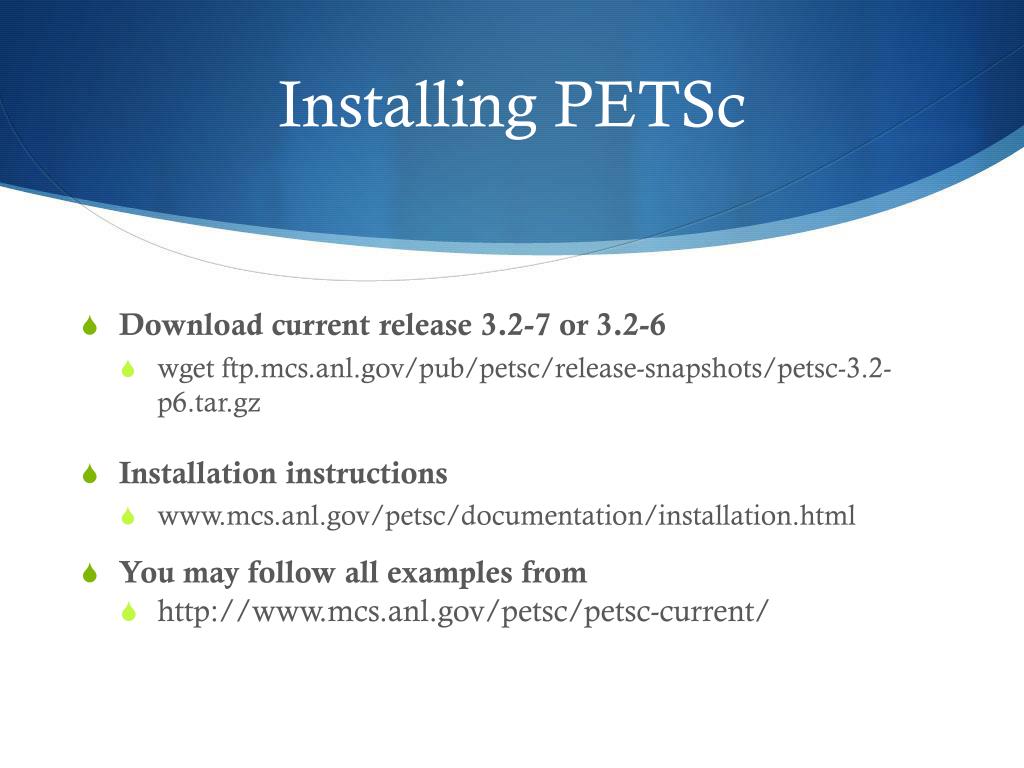 Installing PETSc

Download current release 3.2-7 or 3.2-6

wget ftp.mcs.anl.gov/pub/petsc/release-snapshots/petsc-3.2-p6.tar.gz

Installation instructions

www.mcs.anl.gov/petsc/documentation/installation.html

You may follow all examples from

http://www.mcs.anl.gov/petsc/petsc-current/